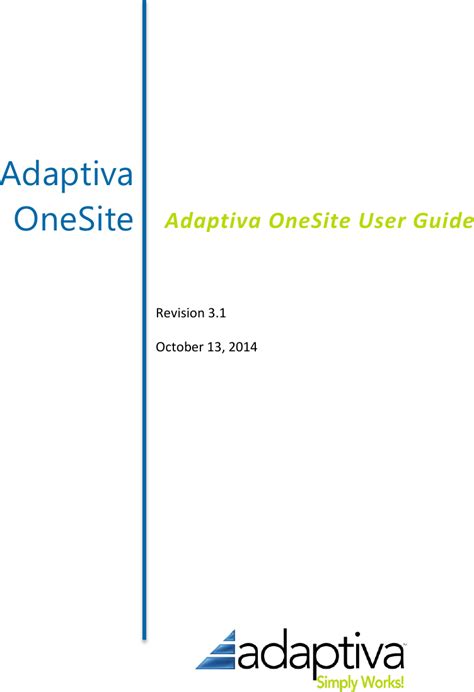 Adaptiva OneSite

Adaptiva OneSite User Guide

Revision 3.1

October 13, 2014

adaptiva
Simply Works!